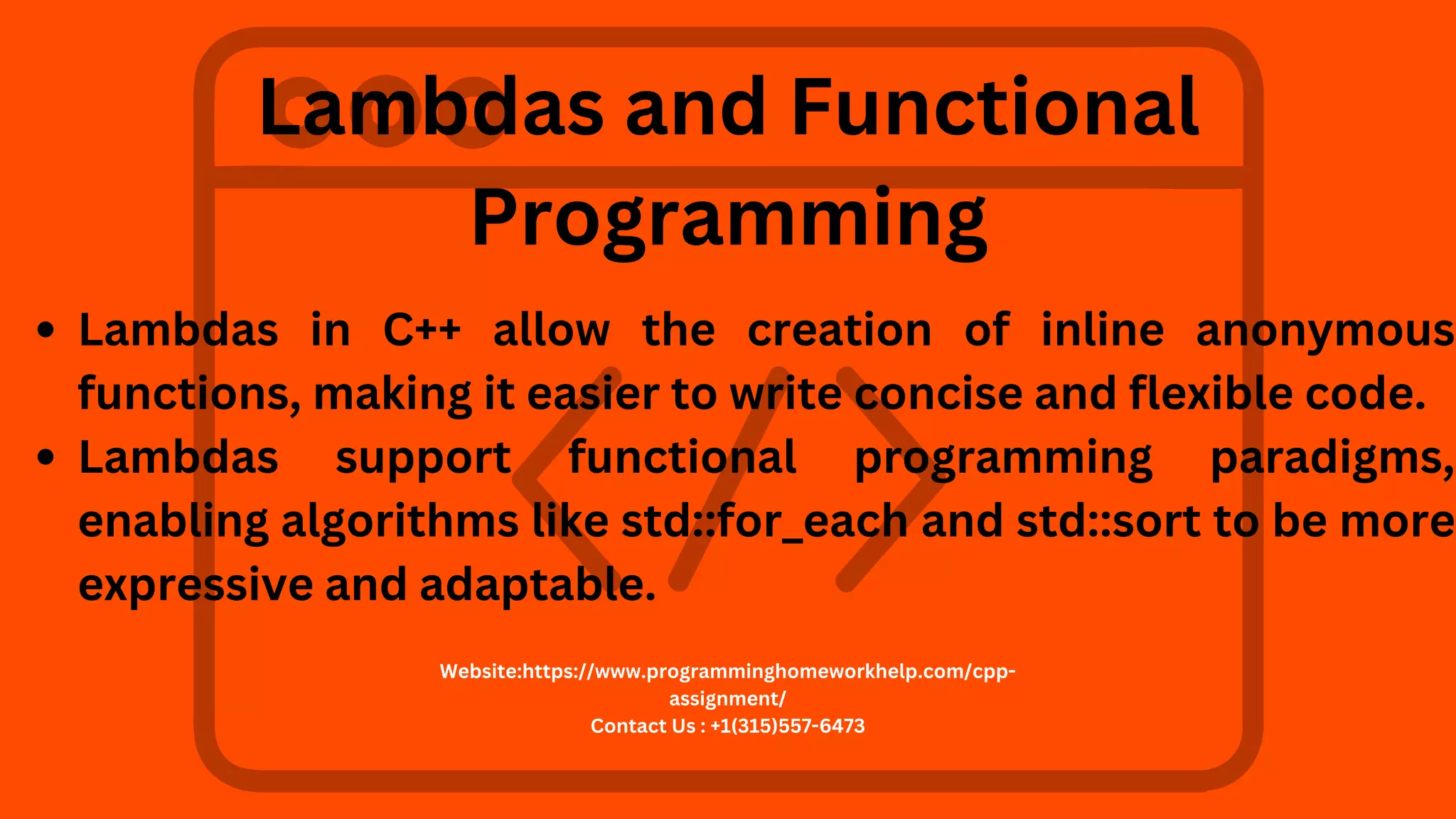 Lambdas and Functional Programming

• Lambdas in C++ allow the creation of inline anonymous functions, making it easier to write concise and flexible code.
• Lambdas support functional programming paradigms, enabling algorithms like std::for_each and std::sort to be more expressive and adaptable.

Website:https://www.programminghomeworkhelp.com/cpp-assignment/
Contact Us : +1(315)557-6473